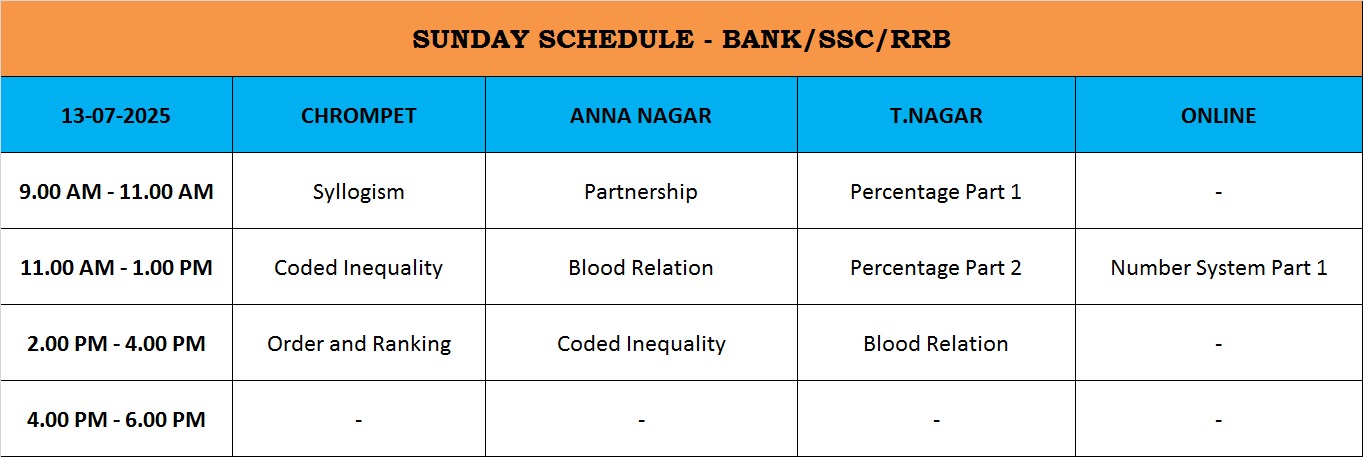 SUNDAY SCHEDULE - BANK/SSC/RRB

| 13-07-2025 | CHROMPET | ANNA NAGAR | T.NAGAR | ONLINE |
|---|---|---|---|---|
| 9.00 AM - 11.00 AM | Syllogism | Partnership | Percentage Part 1 | - |
| 11.00 AM - 1.00 PM | Coded Inequality | Blood Relation | Percentage Part 2 | Number System Part 1 |
| 2.00 PM - 4.00 PM | Order and Ranking | Coded Inequality | Blood Relation | - |
| 4.00 PM - 6.00 PM | - | - | - | - |